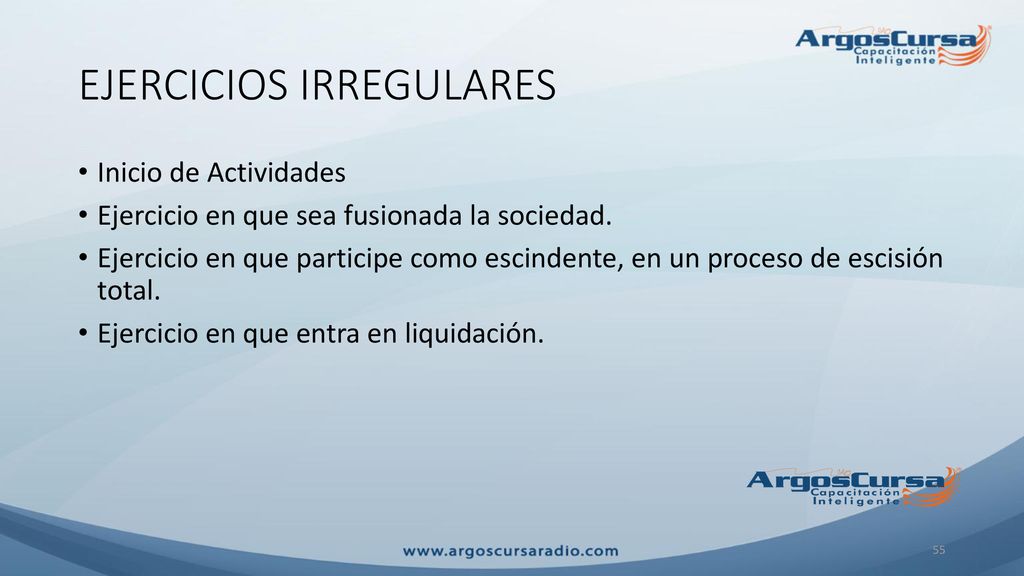 ArgosCursa
Capacitación
Inteligente

EJERCICIOS IRREGULARES

• Inicio de Actividades
• Ejercicio en que sea fusionada la sociedad.
• Ejercicio en que participe como escindente, en un proceso de escisión total.
• Ejercicio en que entra en liquidación.

ArgosCursa
Capacitación
Inteligente

www.argoscursaradio.com

55